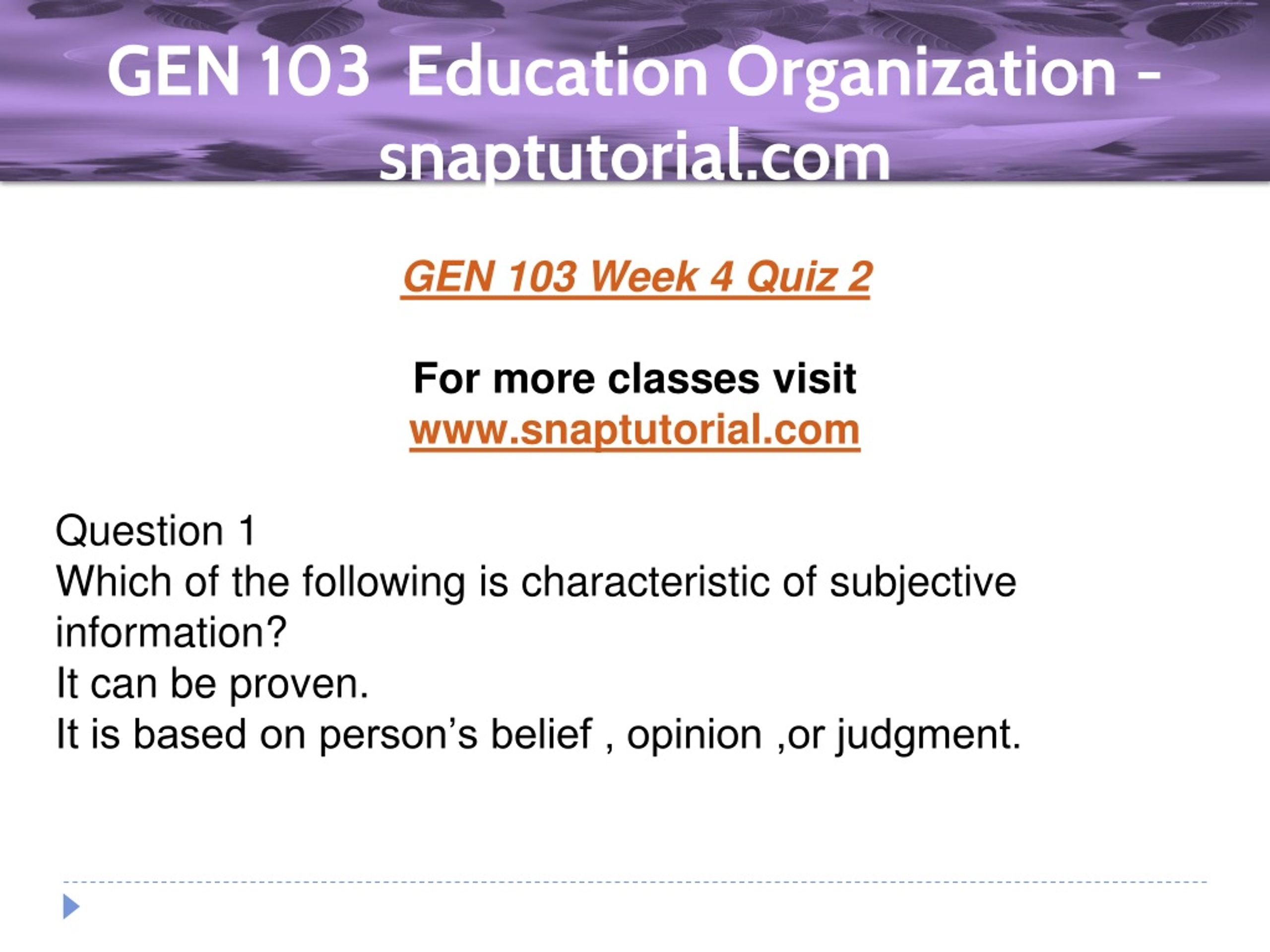 GEN 103 Education Organization – snaptutorial.com

GEN 103 Week 4 Quiz 2

For more classes visit
www.snaptutorial.com

Question 1
Which of the following is characteristic of subjective information?
It can be proven.
It is based on person’s belief , opinion ,or judgment.